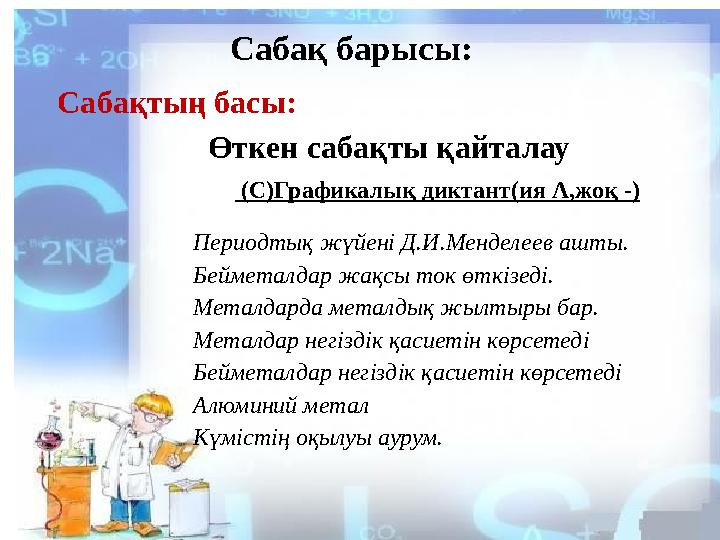 Сабақ барысы:

Сабақтың басы:

Өткен сабақты қайталау

(С)Графикалық диктант(ия Λ,жоқ -)

Периодтық жүйені Д.И.Менделеев ашты.
Бейметалдар жақсы ток өткізеді.
Металдарда металдық жылтыры бар.
Металдар негіздік қасиетін көрсетеді
Бейметалдар негіздік қасиетін көрсетеді
Алюминий метал
Күмістің оқылуы аурум.